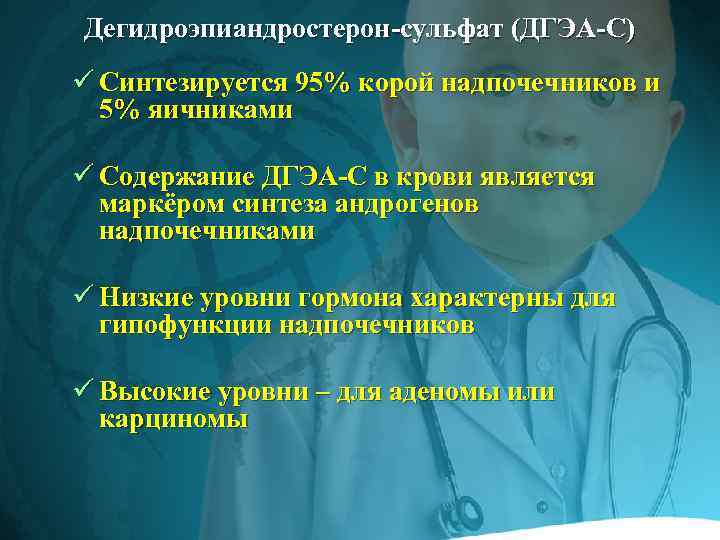 Дегидроэпиандростерон-сульфат (ДГЭА-С)

✓ Синтезируется 95% корой надпочечников и 5% яичниками

✓ Содержание ДГЭА-С в крови является маркёром синтеза андрогенов надпочечниками

✓ Низкие уровни гормона характерны для гипофункции надпочечников

✓ Высокие уровни – для аденомы или карциномы